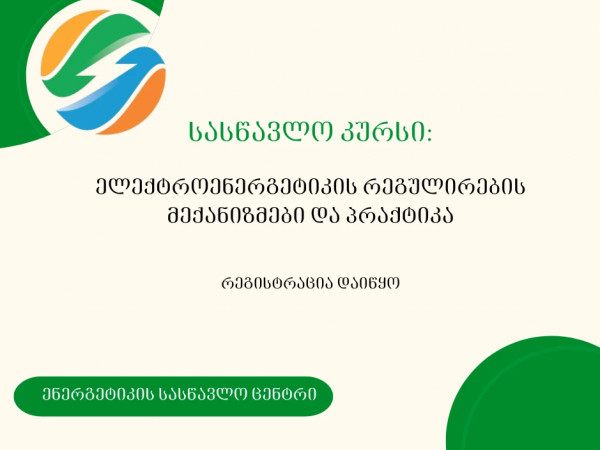 ᲡᲐᲡᲬᲐᲕᲚᲝ ᲙᲣᲠᲡᲘ:

ᲔᲚᲔᲥᲢᲠᲝᲔᲜᲔᲠᲒᲔᲢᲘᲙᲘᲡ ᲠᲔᲒᲣᲚᲘᲠᲔᲑᲘᲡ ᲛᲔᲥᲐᲜᲘᲖᲛᲔᲑᲘ ᲓᲐ ᲞᲠᲐᲥᲢᲘᲙᲐ

ᲠᲔᲒᲘᲡᲢᲠᲐᲪᲘᲐ ᲓᲐᲘᲬᲧᲝ

ᲔᲜᲔᲠᲒᲔᲢᲘᲙᲘᲡ ᲡᲐᲡᲬᲐᲕᲚᲝ ᲪᲔᲜᲢᲠᲘ